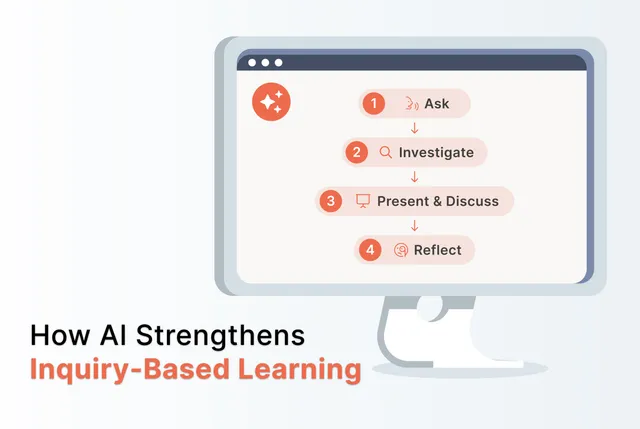 1 Ask
↓
2 Investigate
↓
3 Present & Discuss
↓
4 Reflect

How AI Strengthens
Inquiry-Based Learning